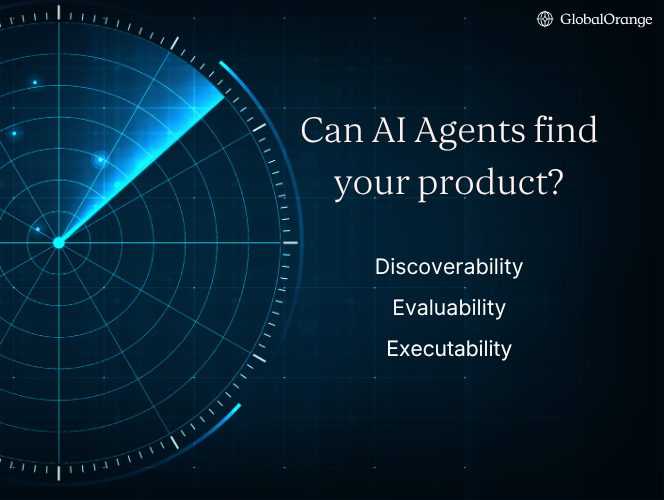 GlobalOrange

Can AI Agents find your product?

Discoverability

Evaluability

Executability